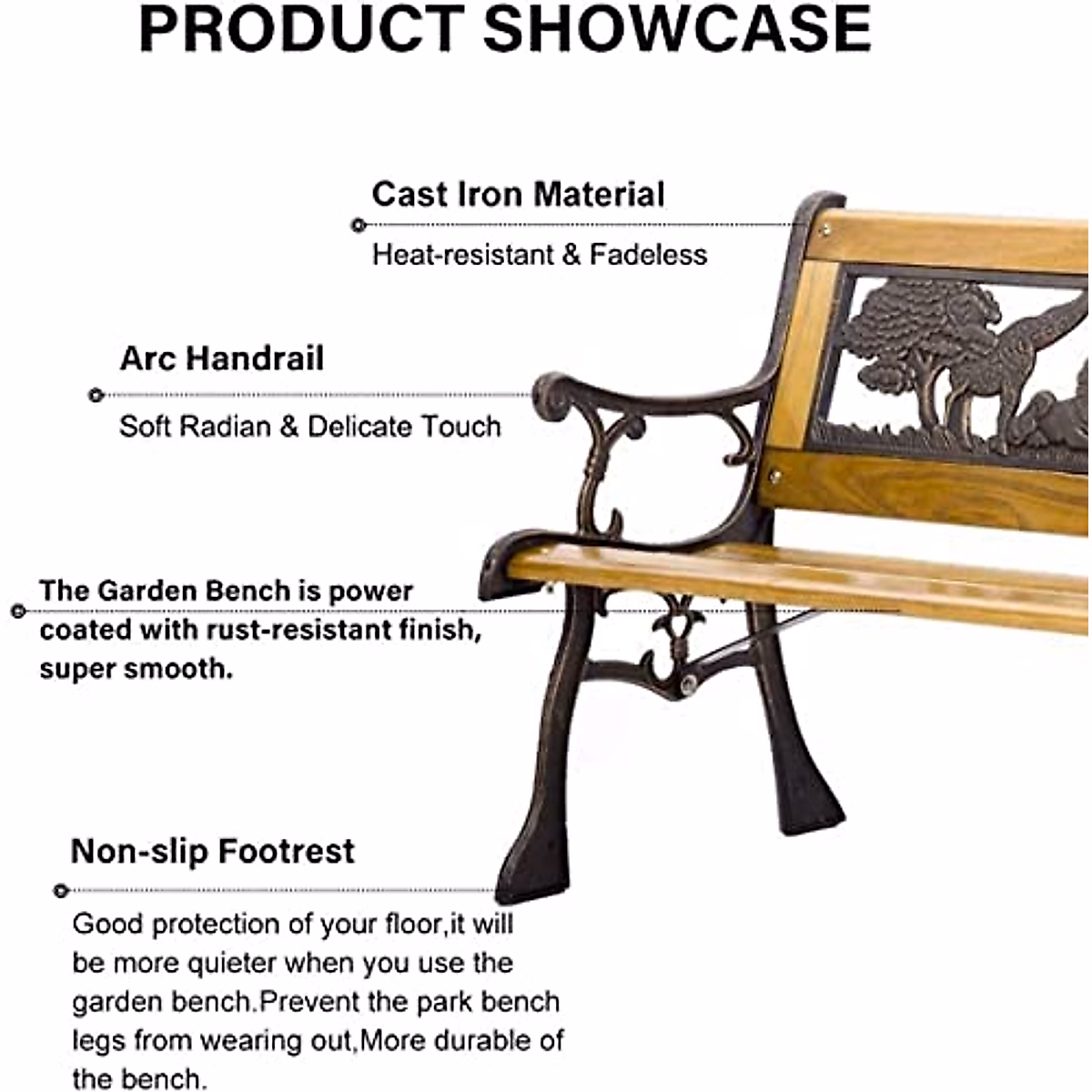 PRODUCT SHOWCASE

Cast Iron Material

Heat-resistant & Fadeless

Arc Handrail

Soft Radian & Delicate Touch

The Garden Bench is power coated with rust-resistant finish, super smooth.

Non-slip Footrest

Good protection of your floor,it will be more quieter when you use the garden bench.Prevent the park bench legs from wearing out,More durable of the bench.